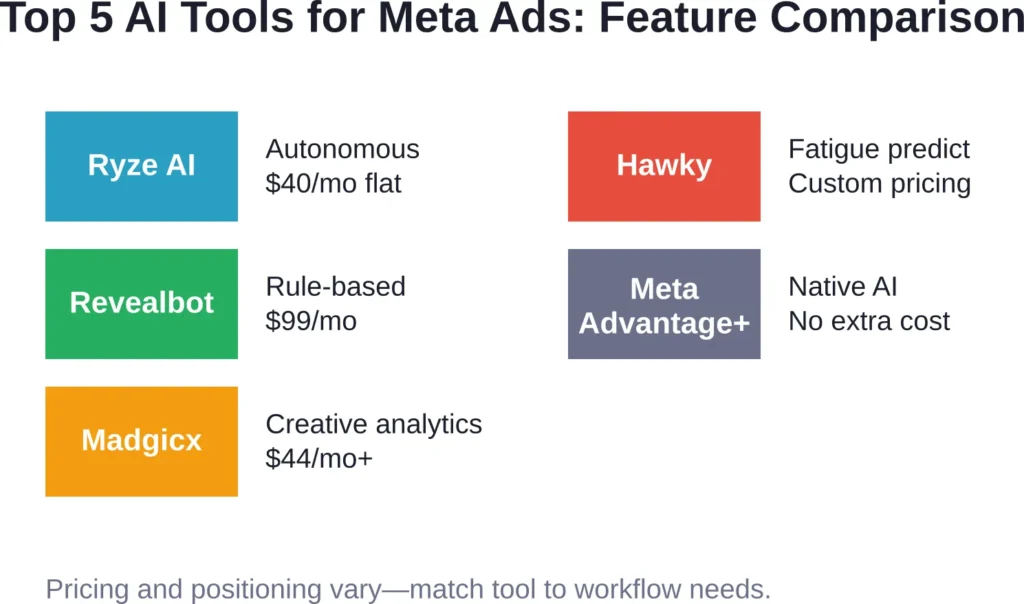 Top 5 AI Tools for Meta Ads: Feature Comparison

Ryze AI

Autonomous
$40/mo flat

Revealbot

Rule-based
$99/mo

Madgicx

Creative analytics
$44/mo+

Hawky

Fatigue predict
Custom pricing

Meta Advantage+

Native AI
No extra cost

Pricing and positioning vary—match tool to workflow needs.